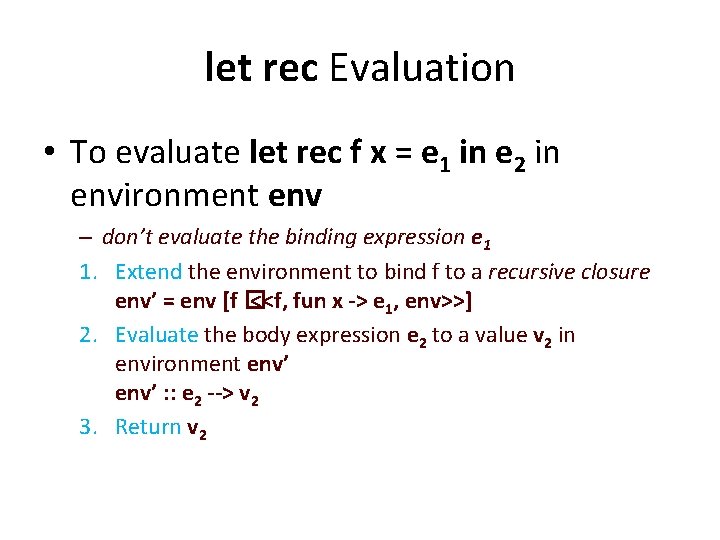 let rec Evaluation

• To evaluate let rec f x = $e_1$ in $e_2$ in environment env

– don't evaluate the binding expression $e_1$

1. Extend the environment to bind f to a recursive closure
env' = env [f ⊠<f, fun x -> $e_1$, env>>]

2. Evaluate the body expression $e_2$ to a value $v_2$ in environment env'
env' :: $e_2$ --> $v_2$

3. Return $v_2$